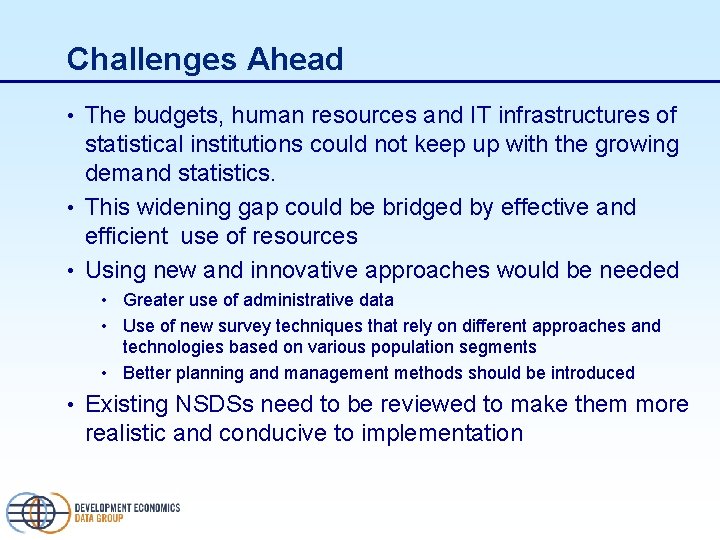 Challenges Ahead

• The budgets, human resources and IT infrastructures of statistical institutions could not keep up with the growing demand statistics.

• This widening gap could be bridged by effective and efficient use of resources

• Using new and innovative approaches would be needed

• Greater use of administrative data

• Use of new survey techniques that rely on different approaches and technologies based on various population segments

• Better planning and management methods should be introduced

• Existing NSDSs need to be reviewed to make them more realistic and conducive to implementation

DEVELOPMENT ECONOMICS
DATA GROUP